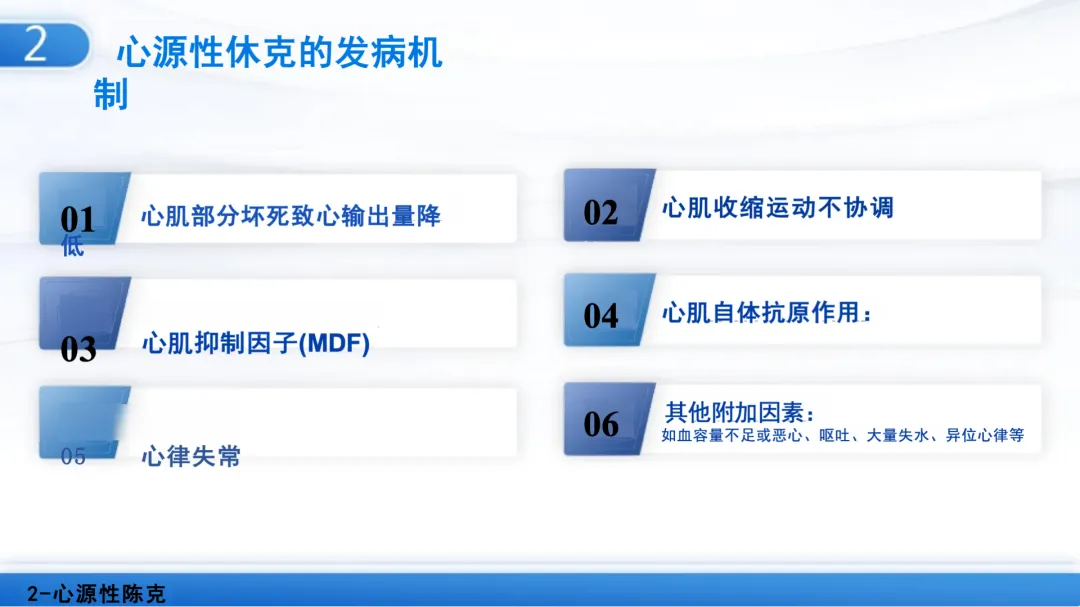 2

心源性休克的发病机制

01 心肌部分坏死致心输出量降低

02 心肌收缩运动不协调

03 心肌抑制因子(MDF)

04 心肌自体抗原作用：

05 心律失常

06 其他附加因素：
如血容量不足或恶心、呕吐、大量失水、异位心律等

2-心源性陈克